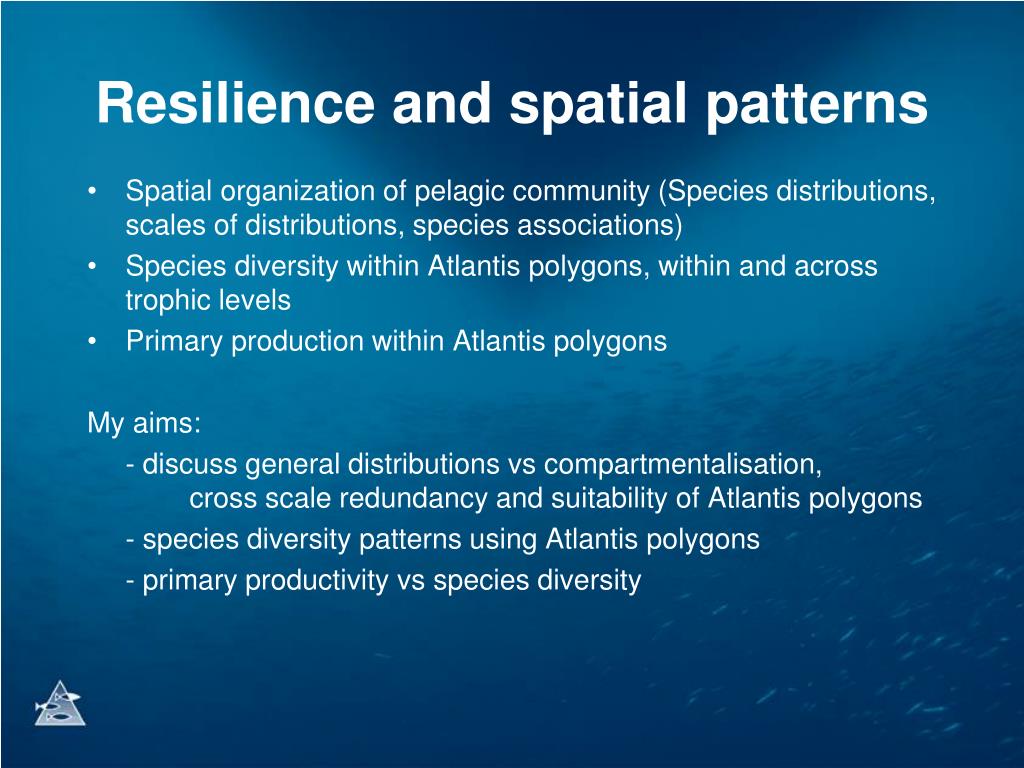 Resilience and spatial patterns

• Spatial organization of pelagic community (Species distributions, scales of distributions, species associations)
• Species diversity within Atlantis polygons, within and across trophic levels
• Primary production within Atlantis polygons

My aims:
- discuss general distributions vs compartmentalisation, cross scale redundancy and suitability of Atlantis polygons
- species diversity patterns using Atlantis polygons
- primary productivity vs species diversity